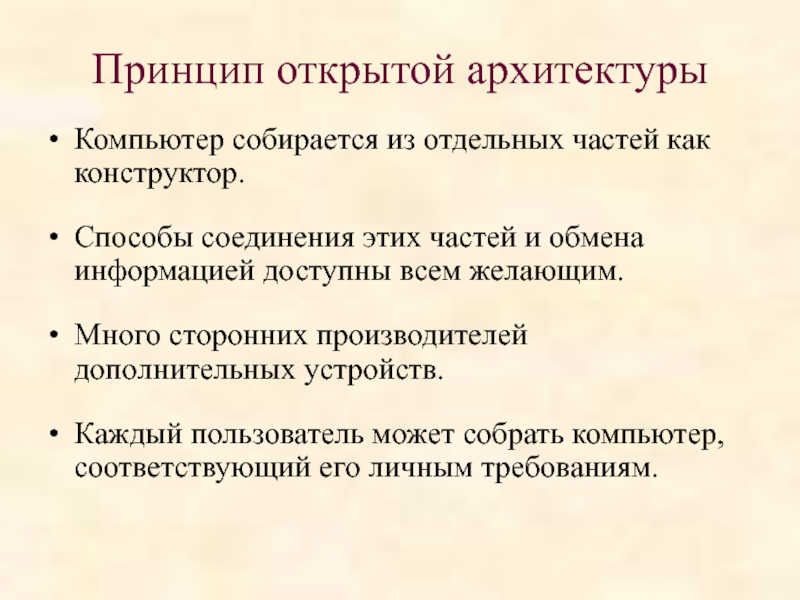 Принцип открытой архитектуры

• Компьютер собирается из отдельных частей как конструктор.

• Способы соединения этих частей и обмена информацией доступны всем желающим.

• Много сторонних производителей дополнительных устройств.

• Каждый пользователь может собрать компьютер, соответствующий его личным требованиям.